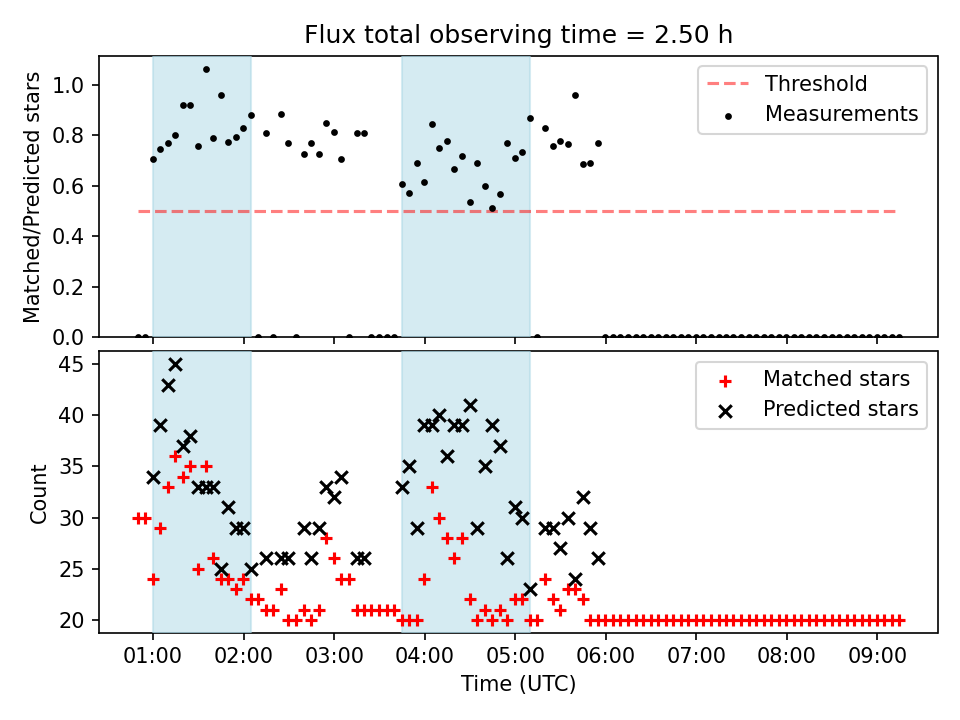 Flux total observing time = 2.50 h

Matched/Predicted stars

1.0
0.8
0.6
0.4
0.2
0.0

Threshold
Measurements

Count

45
40
35
30
25
20

Matched stars
Predicted stars

01:00
02:00
03:00
04:00
05:00
06:00
07:00
08:00
09:00

Time (UTC)